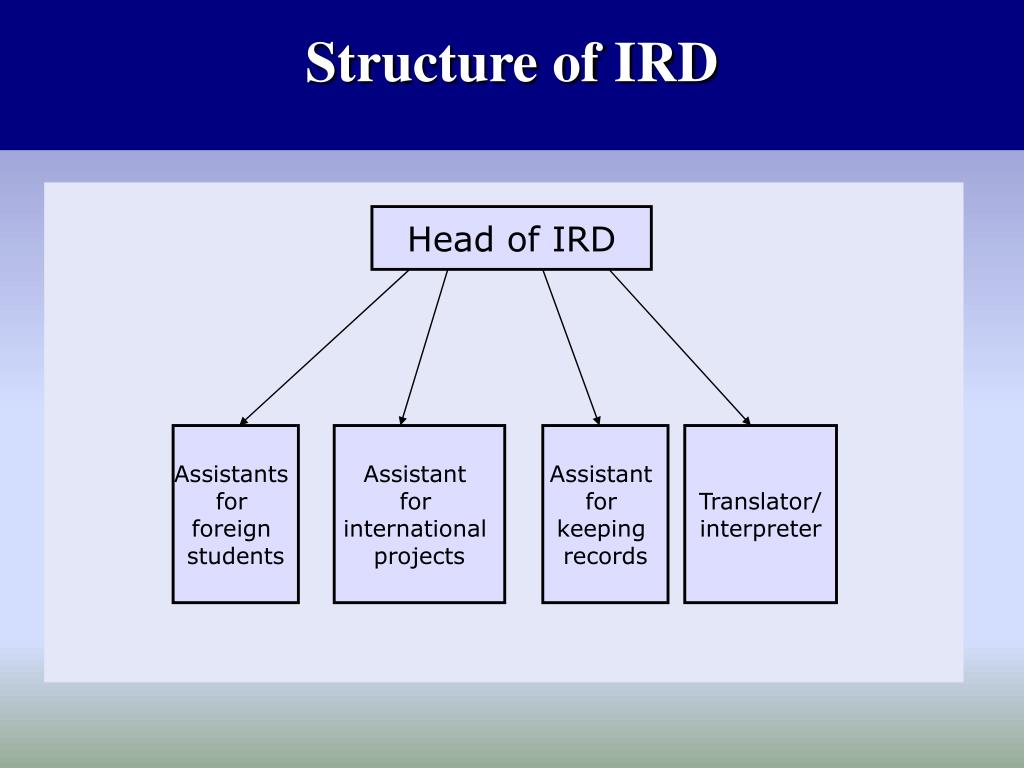 Structure of IRD

Head of IRD

Assistants for foreign students

Assistant for international projects

Assistant for keeping records

Translator/ interpreter